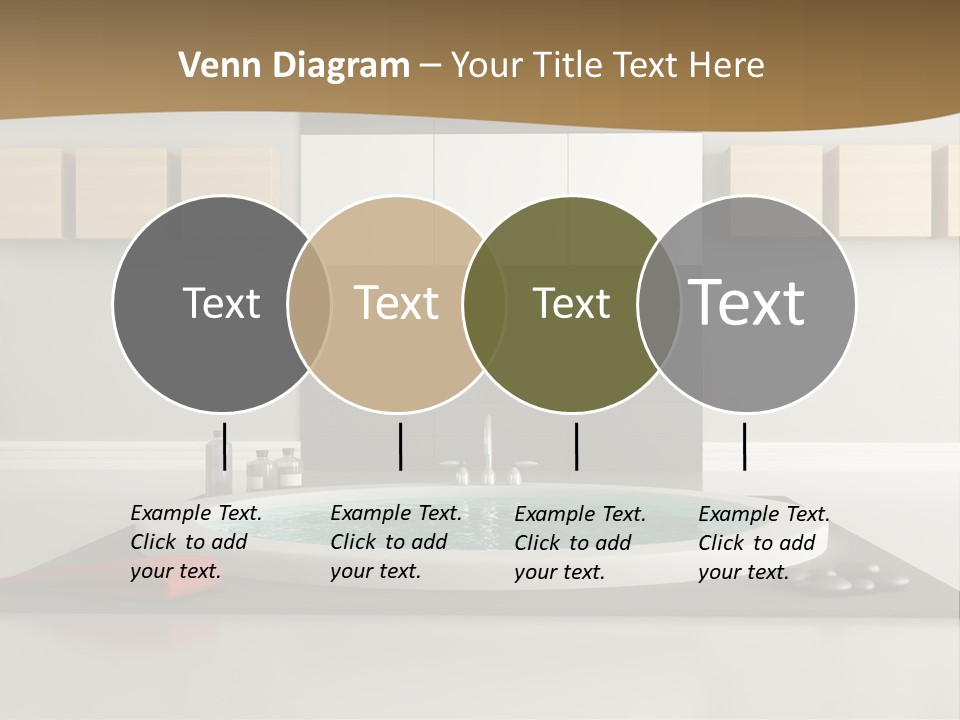 Venn Diagram – Your Title Text Here

Text

Text

Text

Text

Example Text. Click to add your text.

Example Text. Click to add your text.

Example Text. Click to add your text.

Example Text. Click to add your text.